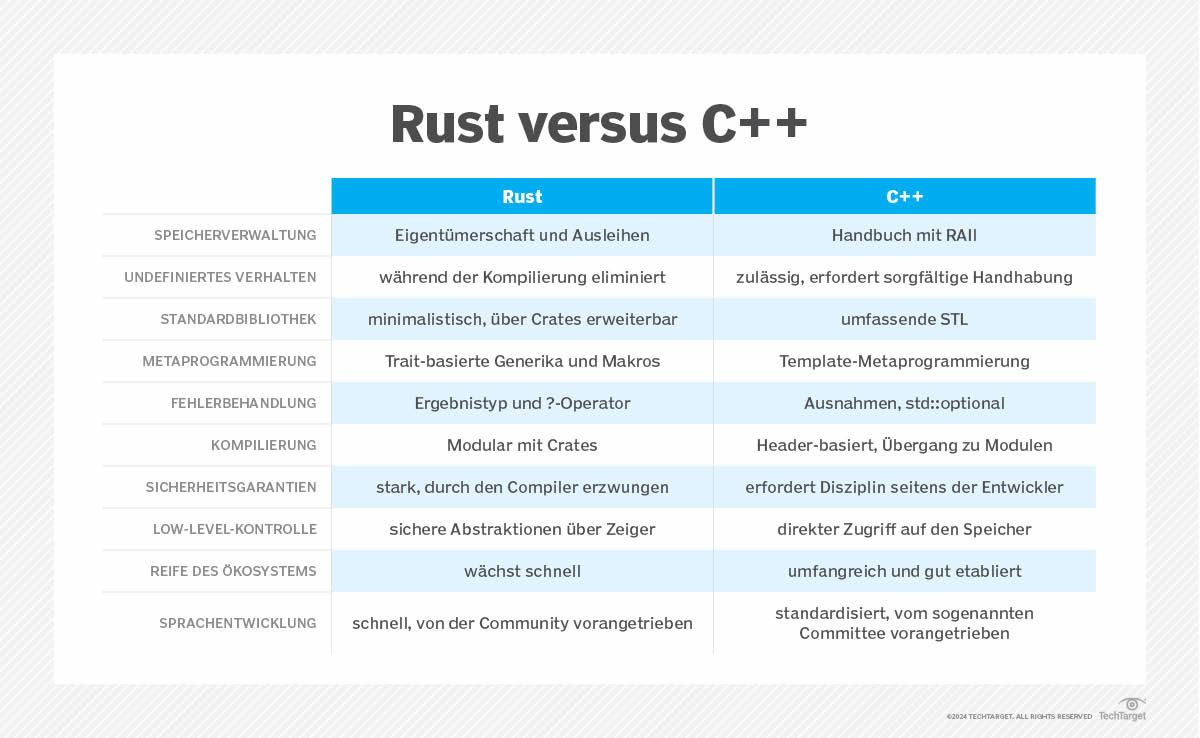 Rust versus C++

| | Rust | C++ |
|---|---|---|
| SPEICHERVERWALTUNG | Eigentümerschaft und Ausleihen | Handbuch mit RAII |
| UNDEFINIERTES VERHALTEN | während der Kompilierung eliminiert | zulässig, erfordert sorgfältige Handhabung |
| STANDARDBIBLIOTHEK | minimalistisch, über Crates erweiterbar | umfassende STL |
| METAPROGRAMMIERUNG | Trait-basierte Generika und Makros | Template-Metaprogrammierung |
| FEHLERBEHANDLUNG | Ergebnistyp und ?-Operator | Ausnahmen, std::optional |
| KOMPILIERUNG | Modular mit Crates | Header-basiert, Übergang zu Modulen |
| SICHERHEITSGARANTIEN | stark, durch den Compiler erzwungen | erfordert Disziplin seitens der Entwickler |
| LOW-LEVEL-KONTROLLE | sichere Abstraktionen über Zeiger | direkter Zugriff auf den Speicher |
| REIFE DES ÖKOSYSTEMS | wächst schnell | umfangreich und gut etabliert |
| SPRACHENTWICKLUNG | schnell, von der Community vorangetrieben | standardisiert, vom sogenannten Committee vorangetrieben |

©2024 TECHTARGET. ALL RIGHTS RESERVED TechTarget